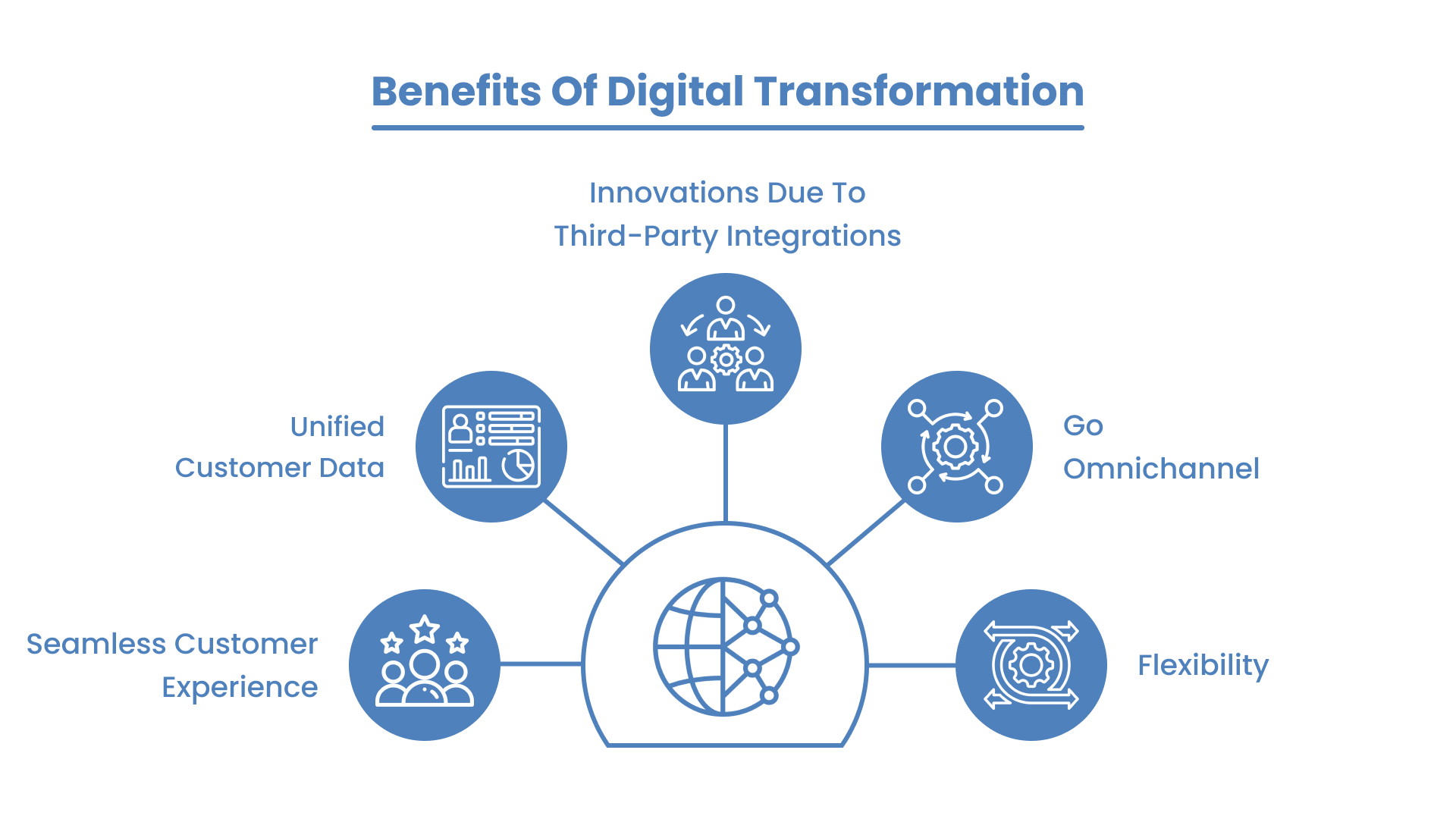 Benefits Of Digital Transformation

Innovations Due To Third-Party Integrations

Unified Customer Data

Go Omnichannel

Seamless Customer Experience

Flexibility